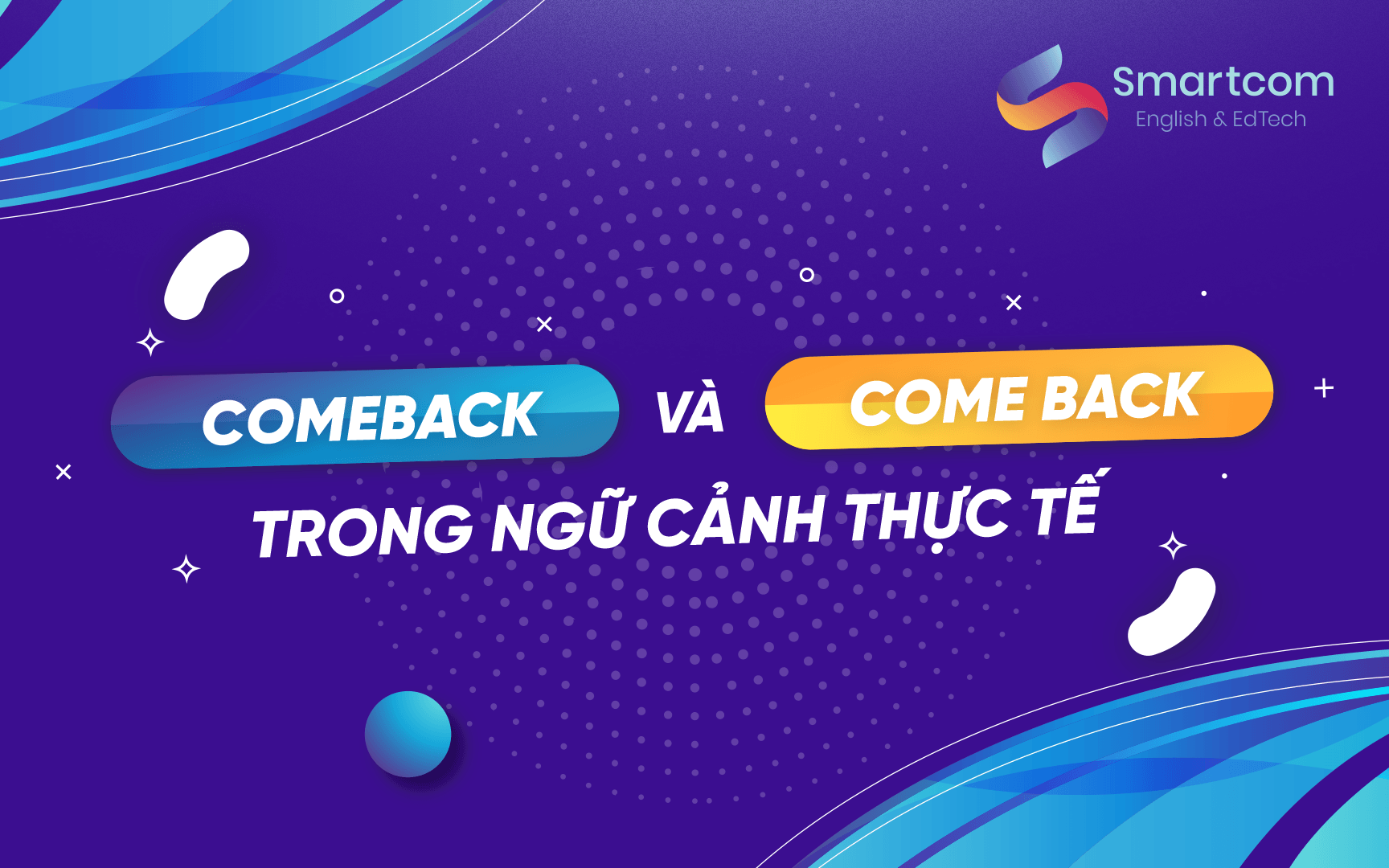 Smartcom
English & EdTech

COMEBACK VÀ COME BACK
TRONG NGỮ CẢNH THỰC TẾ